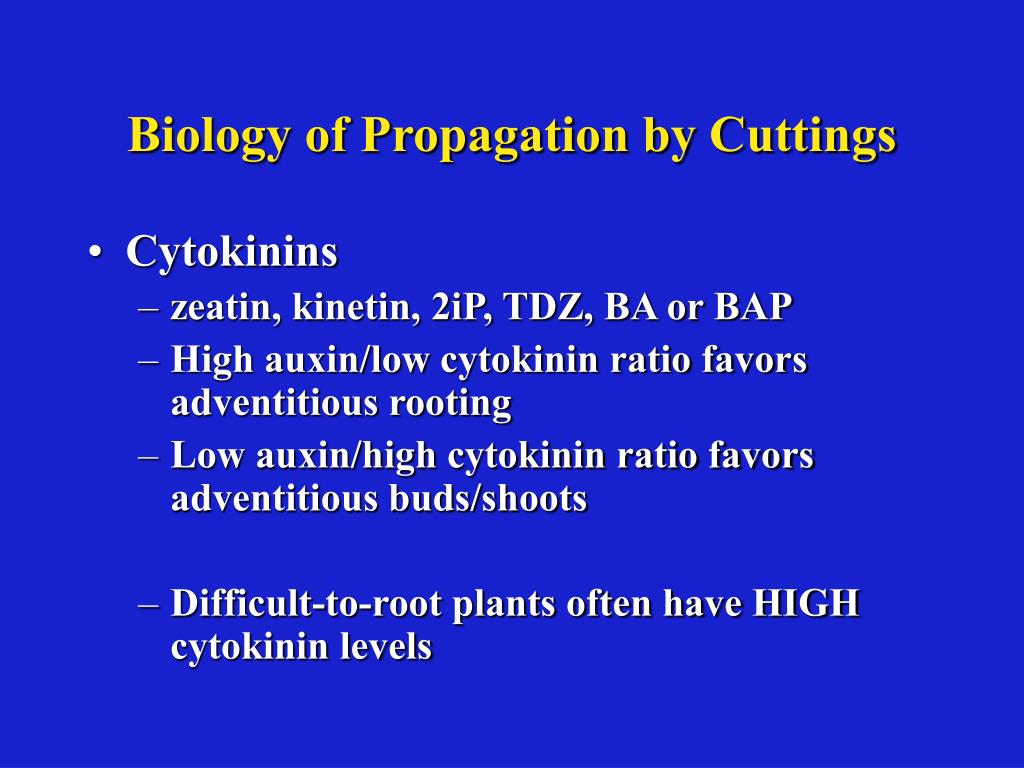 Biology of Propagation by Cuttings

• Cytokinins
– zeatin, kinetin, 2iP, TDZ, BA or BAP
– High auxin/low cytokinin ratio favors adventitious rooting
– Low auxin/high cytokinin ratio favors adventitious buds/shoots

– Difficult-to-root plants often have HIGH cytokinin levels